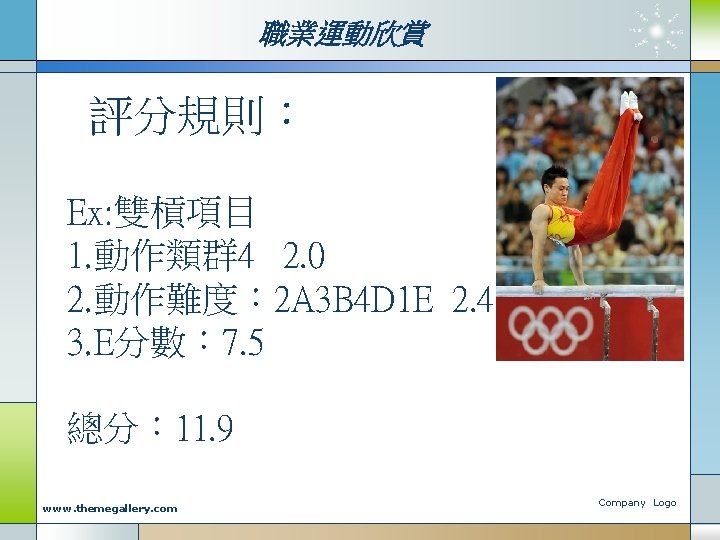 職業運動欣賞

評分規則：

Ex:雙槓項目
1.動作類群4 2.0
2.動作難度：2A3B4D1E 2.4
3.E分數：7.5

總分：11.9

www.themegallery.com

Company Logo